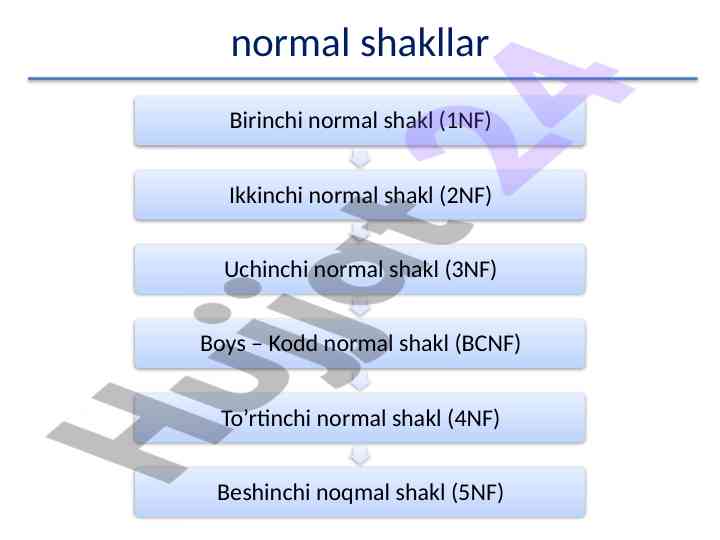 normal shakllar

Birinchi normal shakl (1NF)

Ikkinchi normal shakl (2NF)

Uchinchi normal shakl (3NF)

Boys – Kodd normal shakl (BCNF)

To’rtinchi normal shakl (4NF)

Beshinchi noqmal shakl (5NF)

Hujjat24